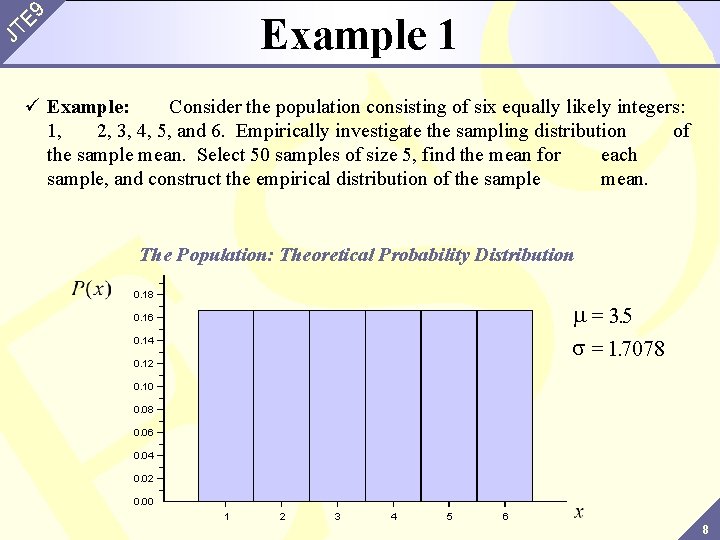 JTE9

Example 1

✓ Example: Consider the population consisting of six equally likely integers: 1, 2, 3, 4, 5, and 6. Empirically investigate the sampling distribution of the sample mean. Select 50 samples of size 5, find the mean for each sample, and construct the empirical distribution of the sample mean.

The Population: Theoretical Probability Distribution

$P(x)$

0.18
0.16
0.14
0.12
0.10
0.08
0.06
0.04
0.02
0.00

1 2 3 4 5 6

$x$

$\mu = 3.5$

$\sigma = 1.7078$

8